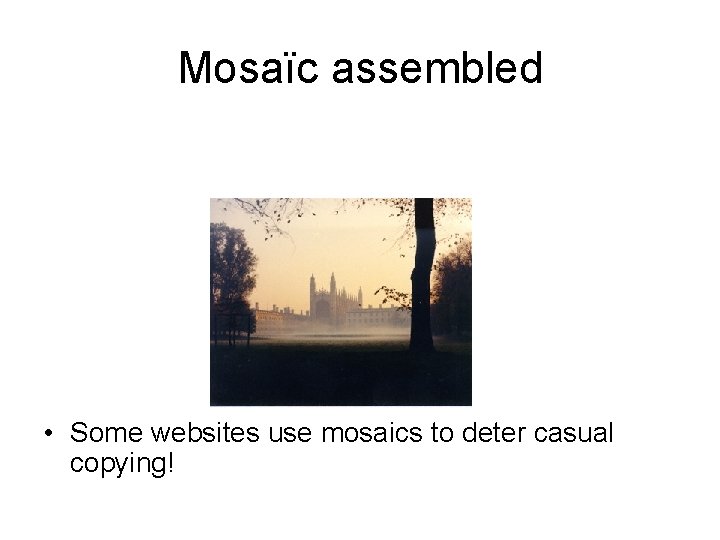 Mosaïc assembled

• Some websites use mosaics to deter casual copying!